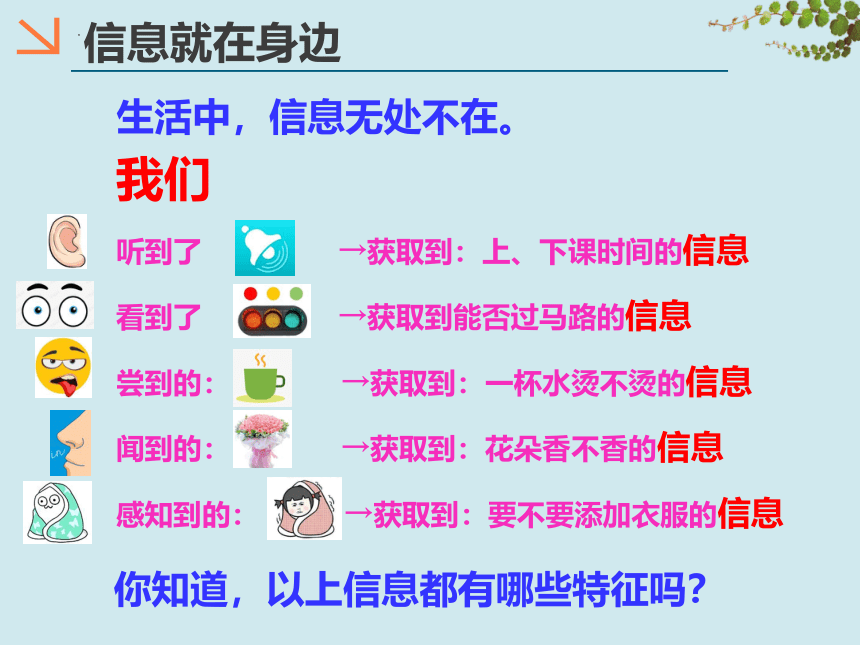 信息就在身边

生活中，信息无处不在。

我们

听到了 →获取到：上、下课时间的信息

看到了 →获取到能否过马路的信息

尝到的： →获取到：一杯水烫不烫的信息

闻到的： →获取到：花朵香不香的信息

感知到的： →获取到：要不要添加衣服的信息

你知道，以上信息都有哪些特征吗？